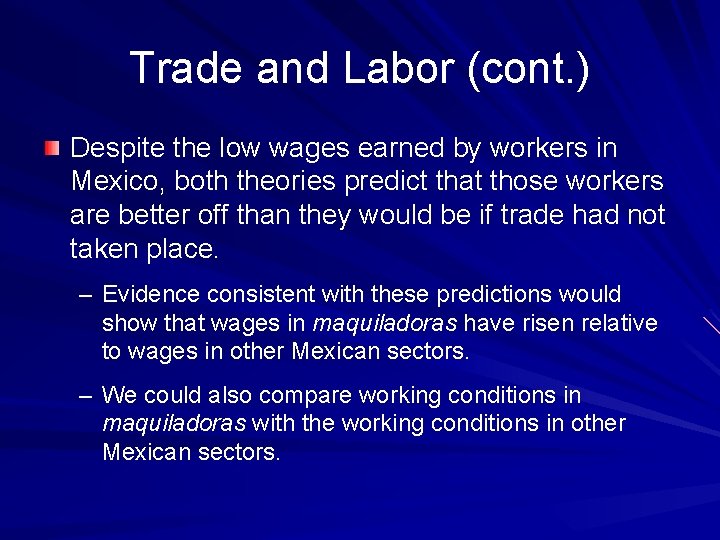 Trade and Labor (cont.)

Despite the low wages earned by workers in Mexico, both theories predict that those workers are better off than they would be if trade had not taken place.

– Evidence consistent with these predictions would show that wages in maquiladoras have risen relative to wages in other Mexican sectors.

– We could also compare working conditions in maquiladoras with the working conditions in other Mexican sectors.